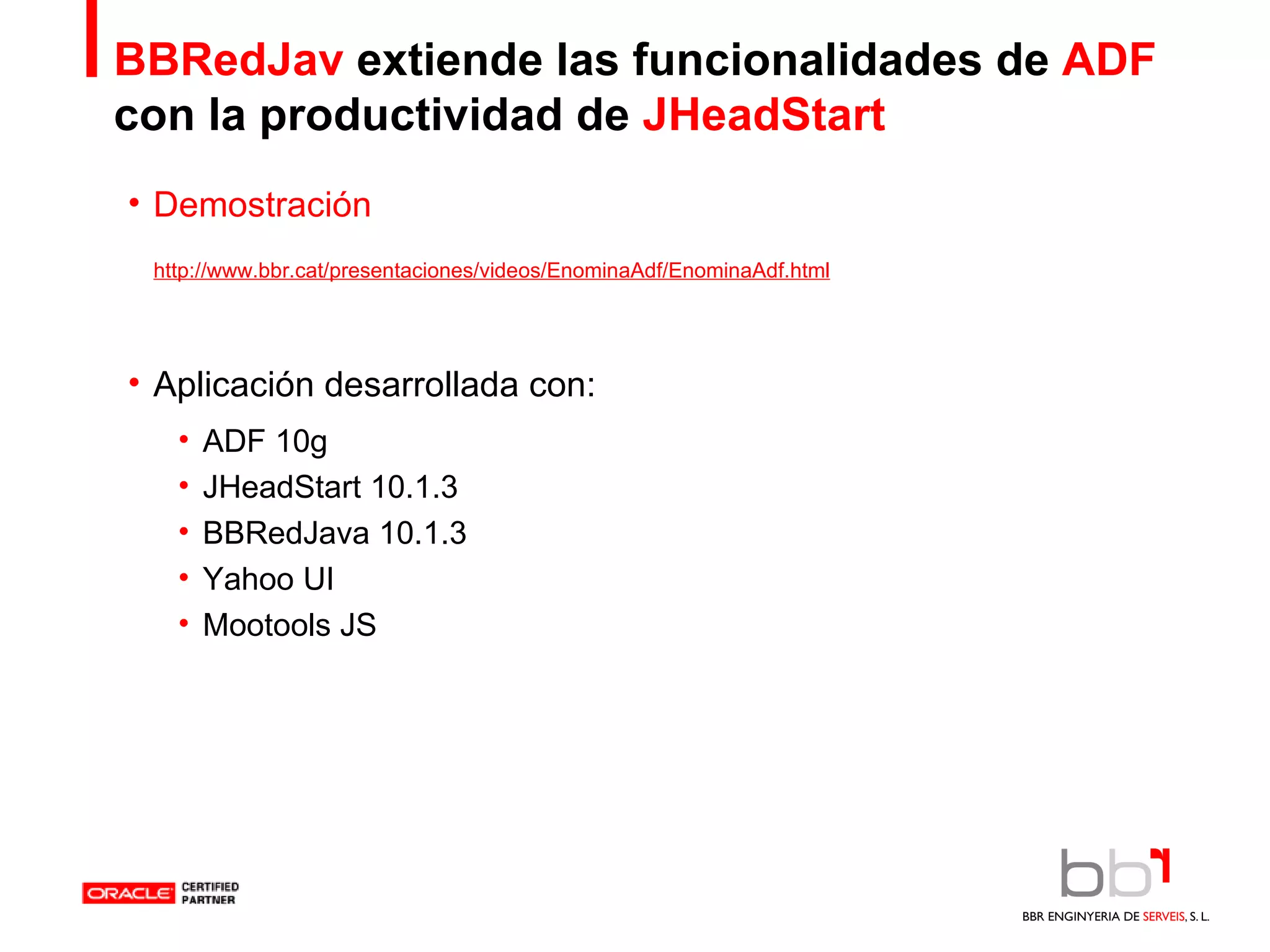 BBRedJav extiende las funcionalidades de ADF con la productividad de JHeadStart

• Demostración

http://www.bbr.cat/presentaciones/videos/EnominaAdf/EnominaAdf.html

• Aplicación desarrollada con:
  • ADF 10g
  • JHeadStart 10.1.3
  • BBRedJava 10.1.3
  • Yahoo UI
  • Mootools JS

ORACLE CERTIFIED PARTNER

bbr

BBR ENGINYERIA DE SERVEIS, S. L.